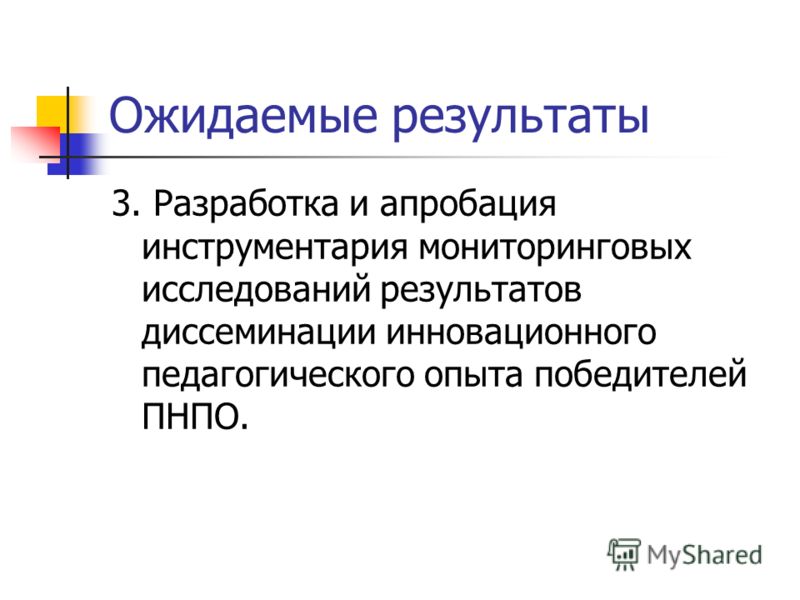 Ожидаемые результаты

3. Разработка и апробация инструментария мониторинговых исследований результатов диссеминации инновационного педагогического опыта победителей ПНПО.

MyShared